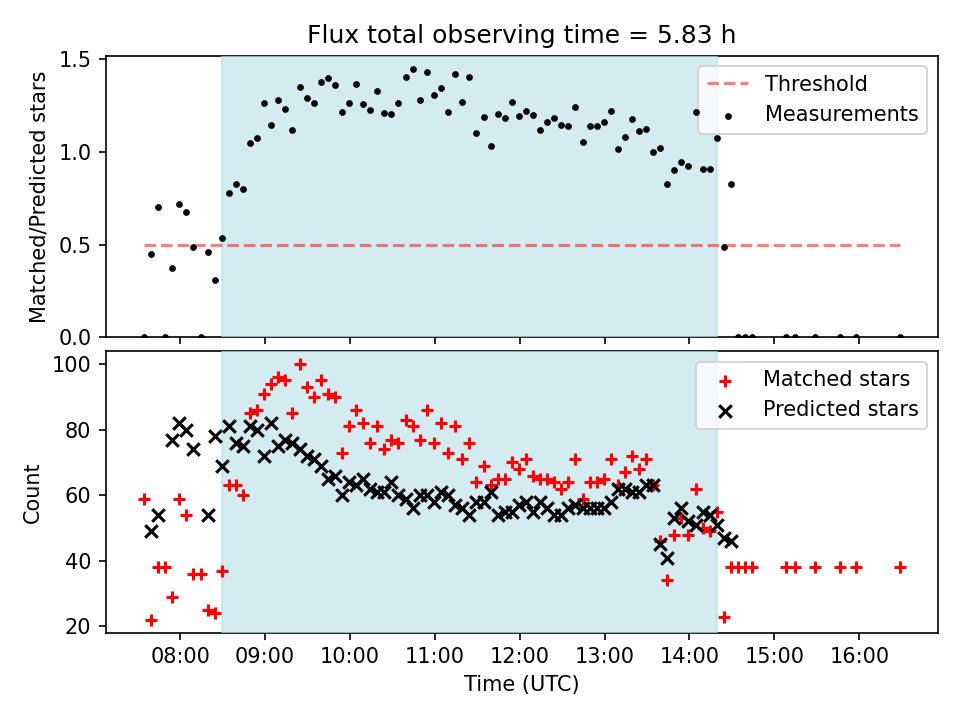 Flux total observing time = 5.83 h

Matched/Predicted stars

1.5
1.0
0.5
0.0

Threshold
Measurements

Count

100
80
60
40
20

Matched stars
Predicted stars

08:00
09:00
10:00
11:00
12:00
13:00
14:00
15:00
16:00

Time (UTC)